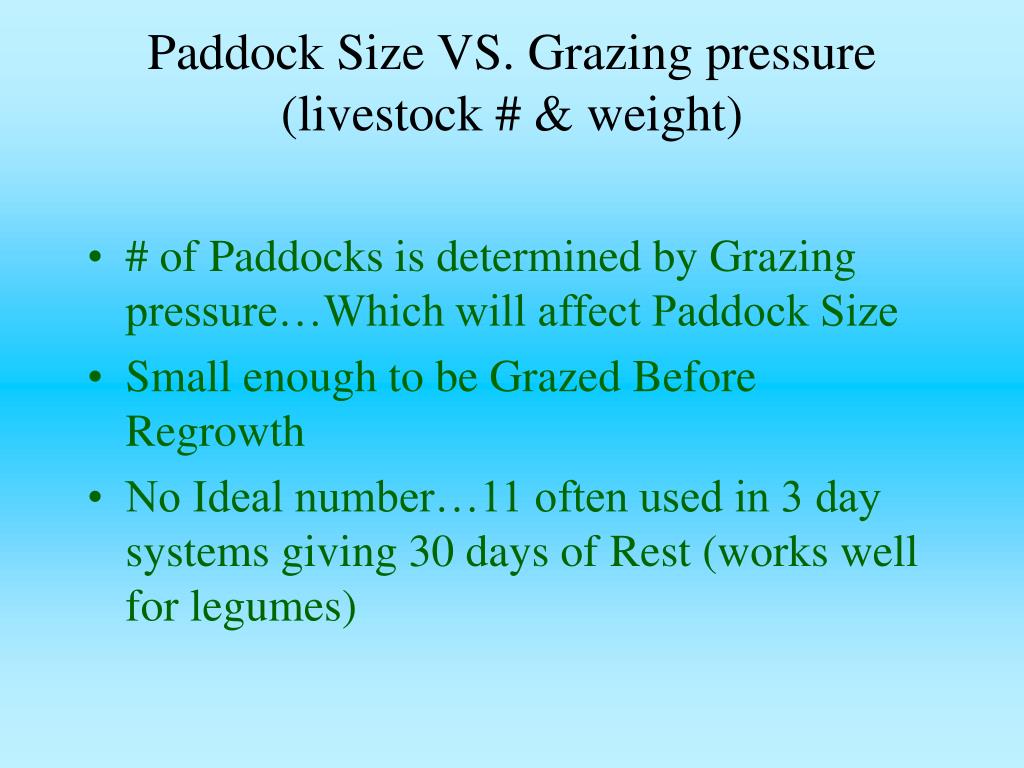 Paddock Size VS. Grazing pressure (livestock # & weight)

• # of Paddocks is determined by Grazing pressure…Which will affect Paddock Size
• Small enough to be Grazed Before Regrowth
• No Ideal number…11 often used in 3 day systems giving 30 days of Rest (works well for legumes)